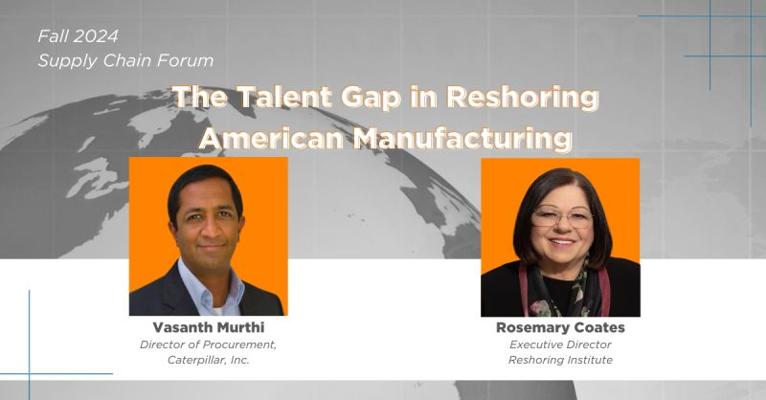 Fall 2024
Supply Chain Forum

The Talent Gap in Reshoring American Manufacturing

Vasanth Murthi
Director of Procurement, Caterpillar, Inc.

Rosemary Coates
Executive Director
Reshoring Institute